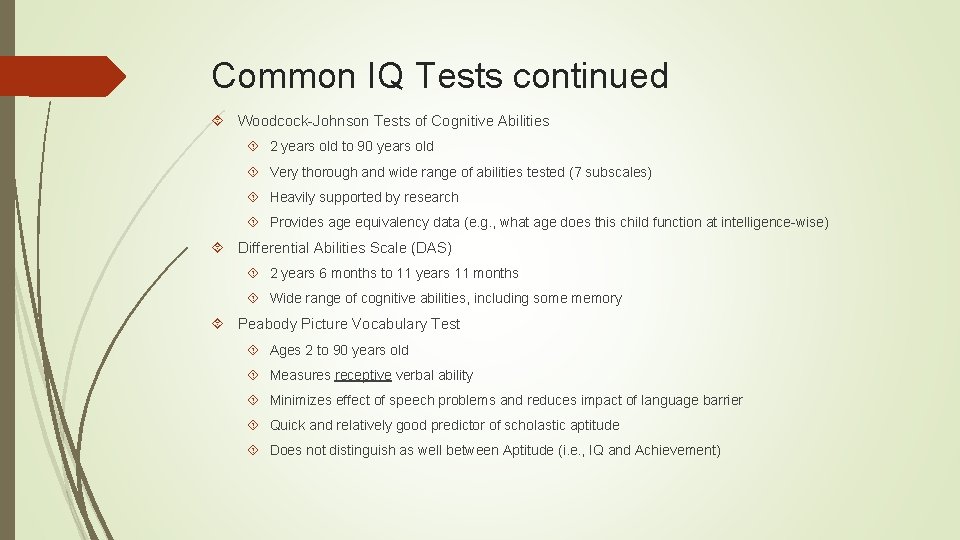 Common IQ Tests continued

Woodcock-Johnson Tests of Cognitive Abilities

2 years old to 90 years old

Very thorough and wide range of abilities tested (7 subscales)

Heavily supported by research

Provides age equivalency data (e.g., what age does this child function at intelligence-wise)

Differential Abilities Scale (DAS)

2 years 6 months to 11 years 11 months

Wide range of cognitive abilities, including some memory

Peabody Picture Vocabulary Test

Ages 2 to 90 years old

Measures receptive verbal ability

Minimizes effect of speech problems and reduces impact of language barrier

Quick and relatively good predictor of scholastic aptitude

Does not distinguish as well between Aptitude (i.e., IQ and Achievement)